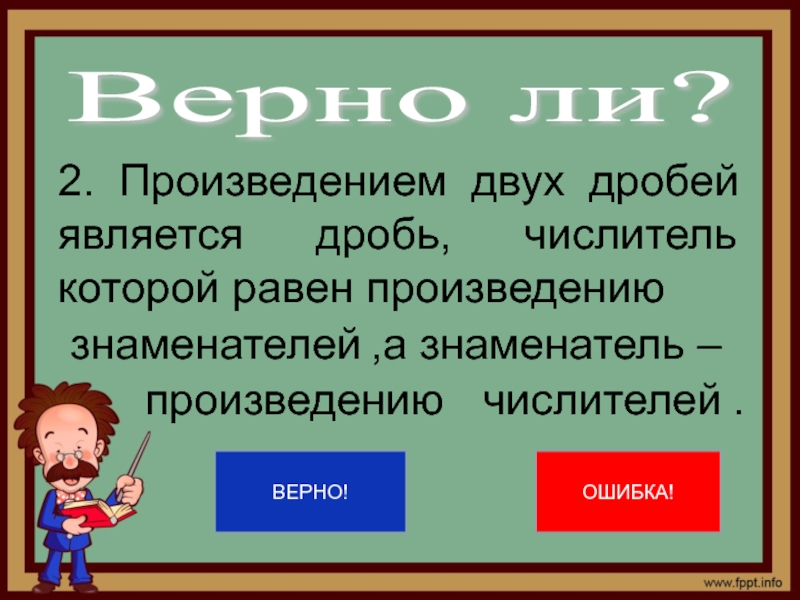 Верно ли?

2. Произведением двух дробей является дробь, числитель которой равен произведению знаменателей ,а знаменатель – произведению числителей .

ВЕРНО!

ОШИБКА!

www.fppt.info